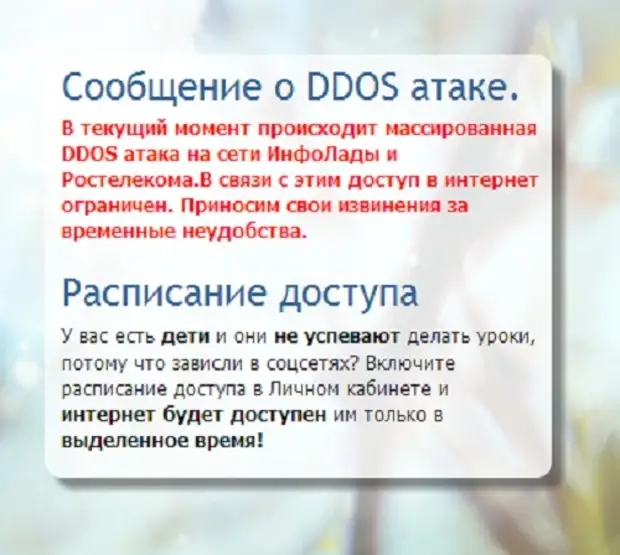 Сообщение о DDOS атаке.

В текущий момент происходит массированная DDOS атака на сети ИнфоЛады и Ростелекома.В связи с этим доступ в интернет ограничен. Приносим свои извинения за временные неудобства.

Расписание доступа

У вас есть дети и они не успевают делать уроки, потому что зависли в соцсетях? Включите расписание доступа в Личном кабинете и интернет будет доступен им только в выделенное время!